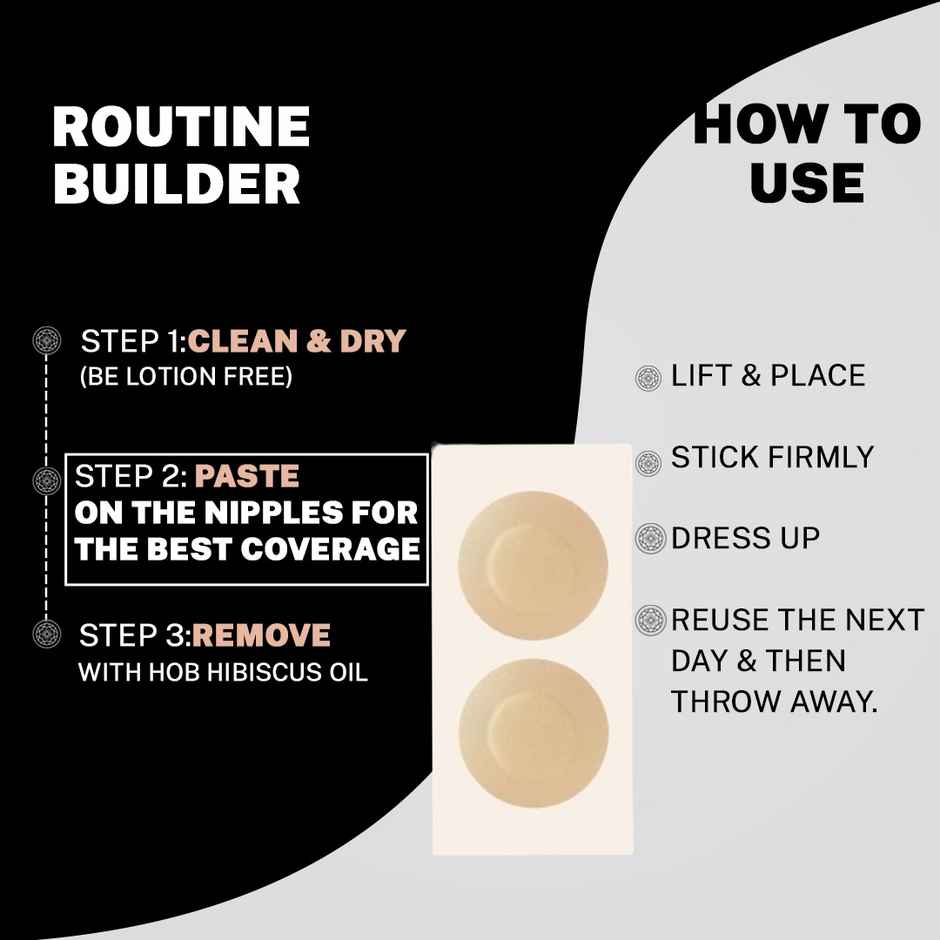 ROUTINE BUILDER

STEP 1:CLEAN & DRY
(BE LOTION FREE)

STEP 2: PASTE
ON THE NIPPLES FOR THE BEST COVERAGE

STEP 3:REMOVE
WITH HOB HIBISCUS OIL

HOW TO USE

LIFT & PLACE

STICK FIRMLY

DRESS UP

REUSE THE NEXT DAY & THEN THROW AWAY.